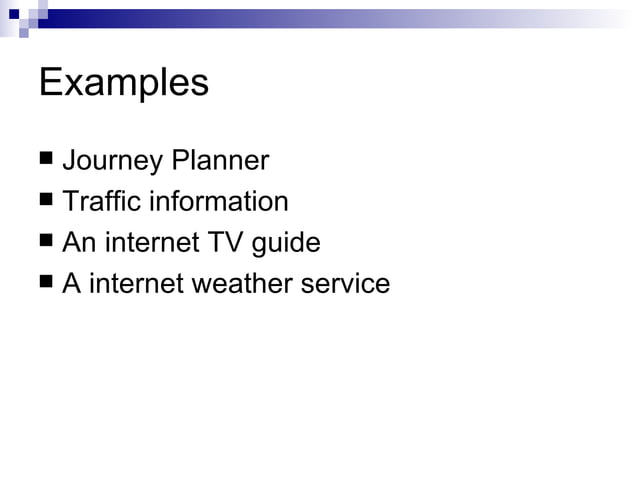 Examples

■ Journey Planner
■ Traffic information
■ An internet TV guide
■ A internet weather service